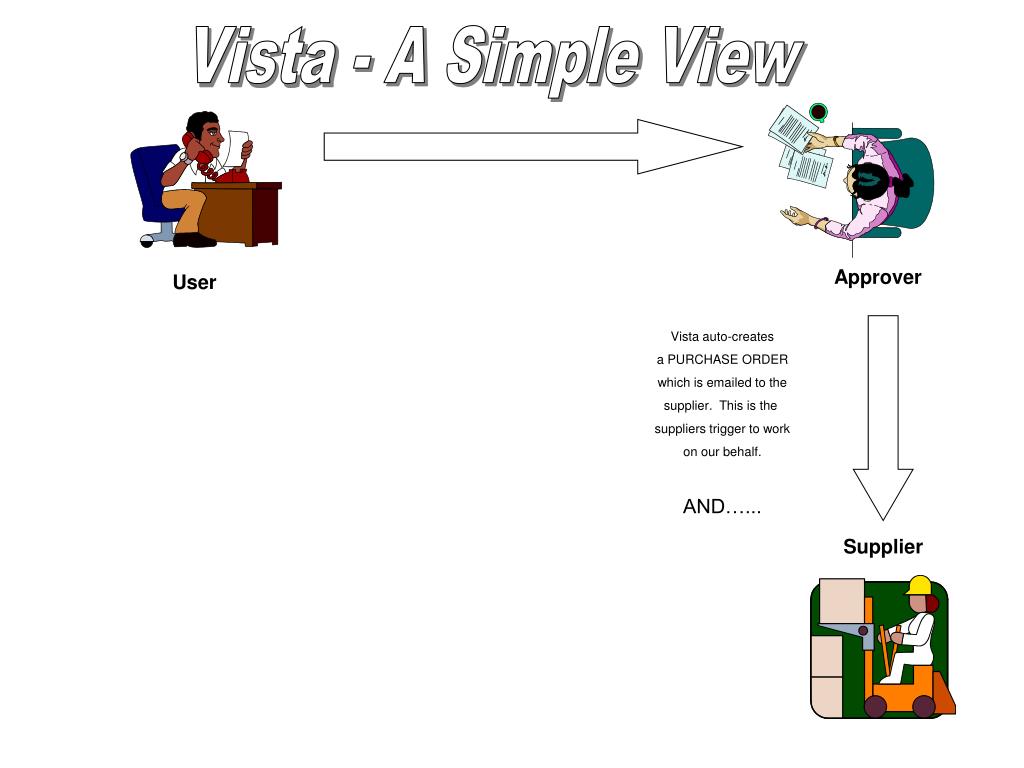 Vista - A Simple View

User

Approver

Vista auto-creates a PURCHASE ORDER which is emailed to the supplier. This is the suppliers trigger to work on our behalf.

AND…...

Supplier